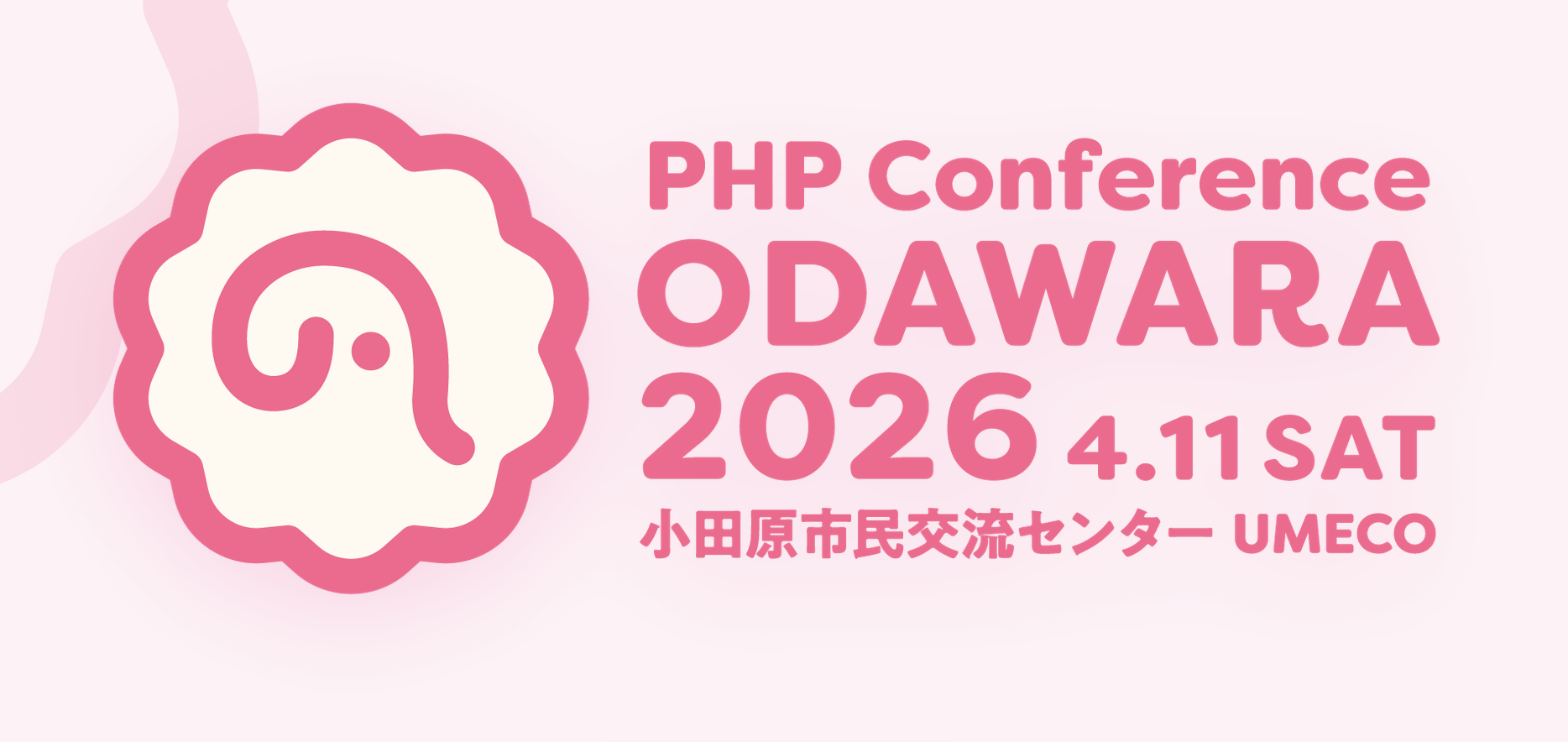 PHP Conference
ODAWARA
2026 4.11 SAT
小田原市民交流センター UMECO